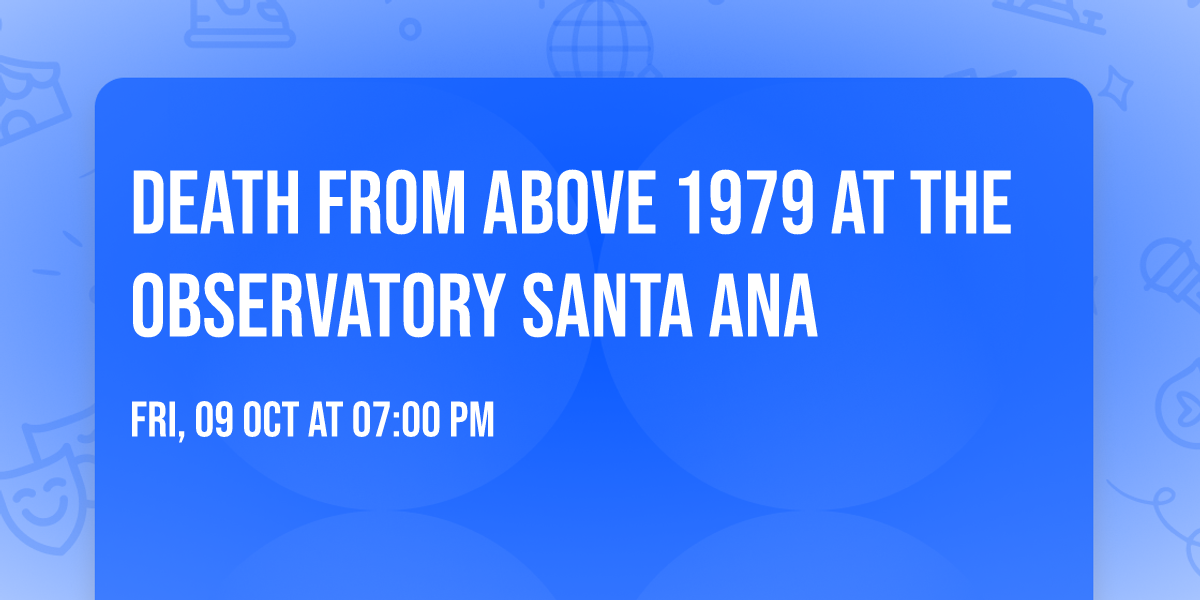 DEATH FROM ABOVE 1979 AT THE OBSERVATORY SANTA ANA

FRI, 09 OCT AT 07:00 PM